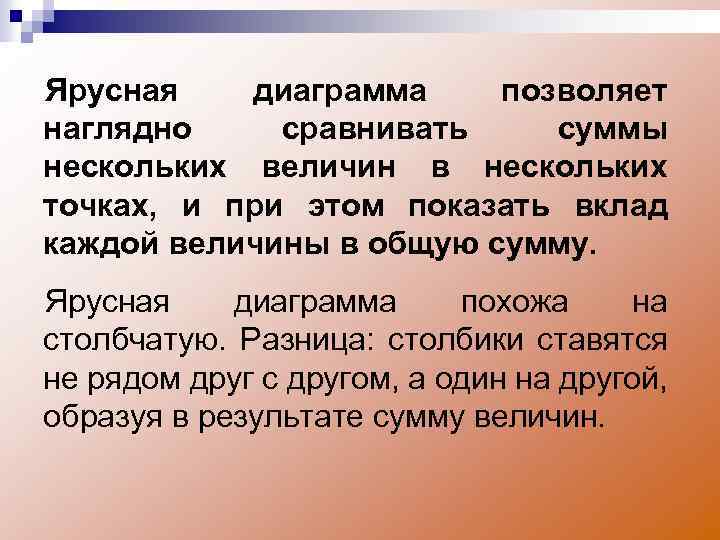 Ярусная диаграмма позволяет наглядно сравнивать суммы нескольких величин в нескольких точках, и при этом показать вклад каждой величины в общую сумму.

Ярусная диаграмма похожа на столбчатую. Разница: столбики ставятся не рядом друг с другом, а один на другой, образуя в результате сумму величин.